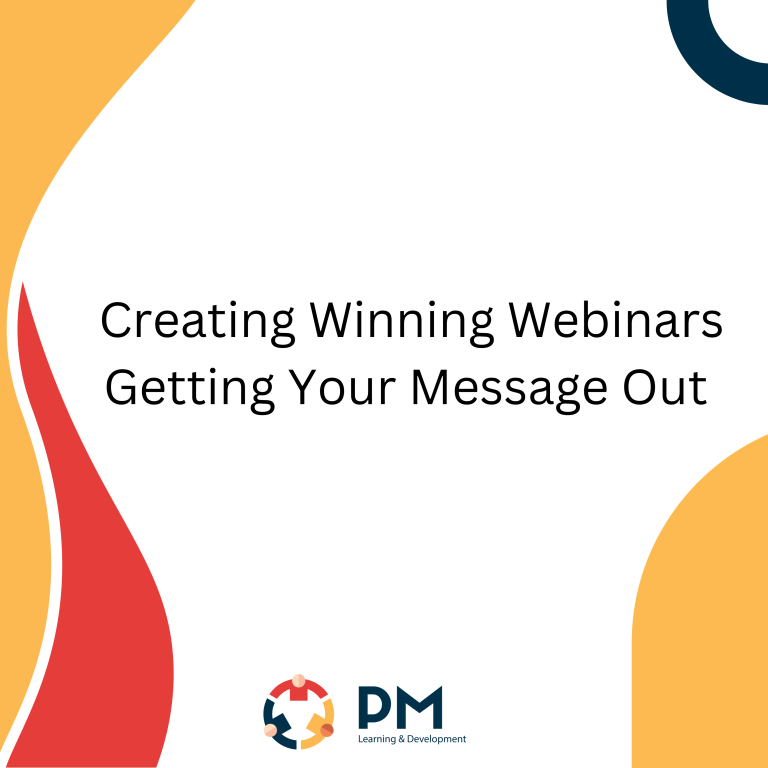 Creating Winning Webinars
Getting Your Message Out

PM
Learning & Development